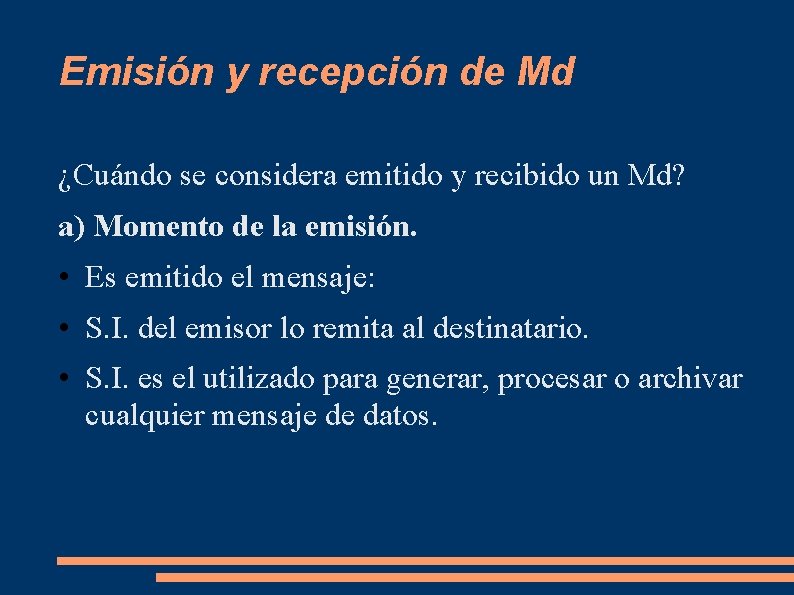 Emisión y recepción de Md

¿Cuándo se considera emitido y recibido un Md?

a) Momento de la emisión.

• Es emitido el mensaje:

• S.I. del emisor lo remita al destinatario.

• S.I. es el utilizado para generar, procesar o archivar cualquier mensaje de datos.